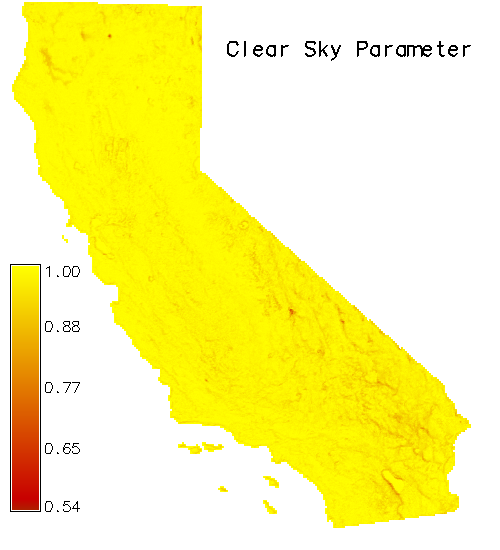 Clear Sky Parameter

1.00
0.88
0.77
0.65
0.54